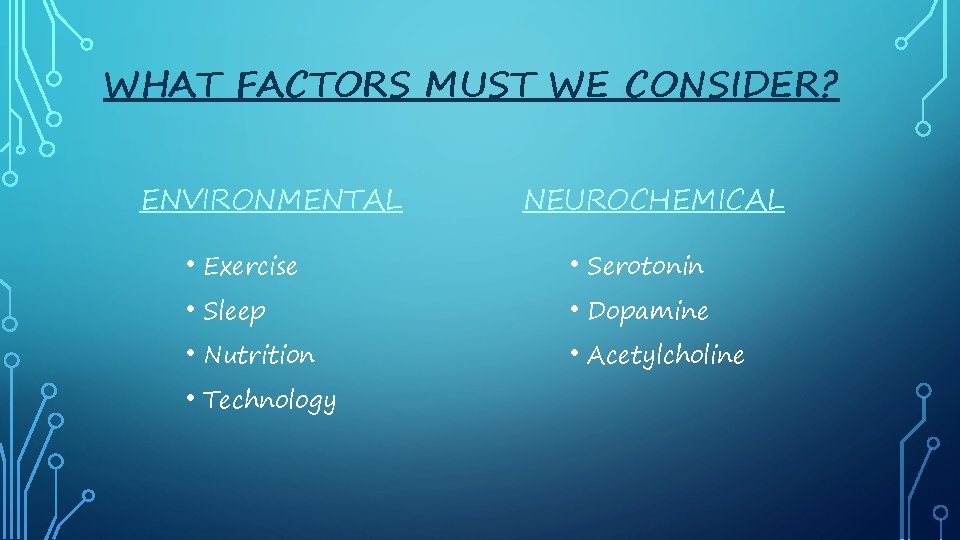 WHAT FACTORS MUST WE CONSIDER?

ENVIRONMENTAL

• Exercise
• Sleep
• Nutrition
• Technology

NEUROCHEMICAL

• Serotonin
• Dopamine
• Acetylcholine